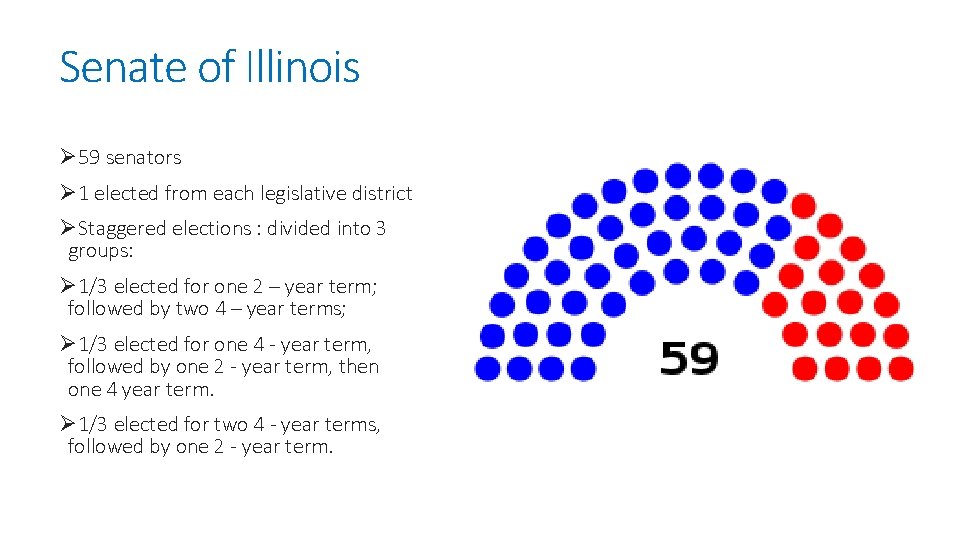 Senate of Illinois

➢59 senators

➢1 elected from each legislative district

➢Staggered elections : divided into 3 groups:

➢1/3 elected for one 2 – year term; followed by two 4 – year terms;

➢1/3 elected for one 4 - year term, followed by one 2 - year term, then one 4 year term.

➢1/3 elected for two 4 - year terms, followed by one 2 - year term.

59